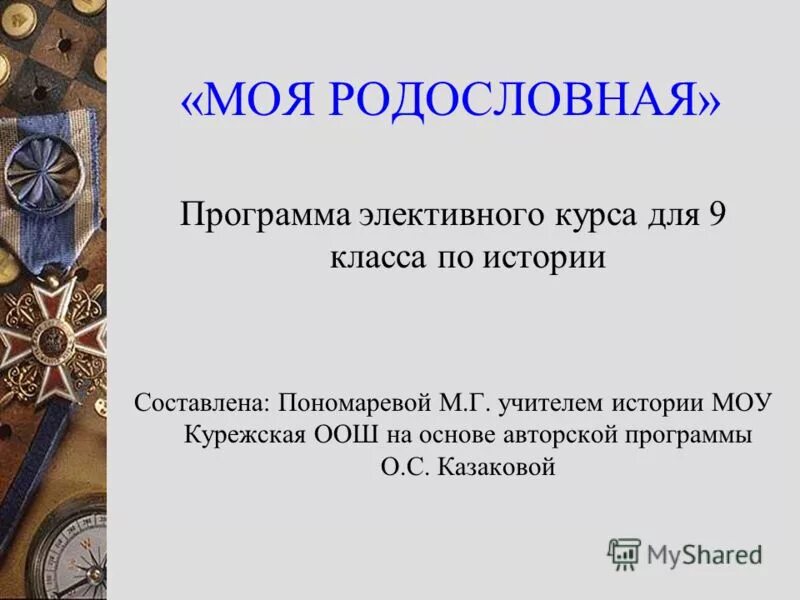 «МОЯ РОДОСЛОВНАЯ»

Программа элективного курса для 9 класса по истории

Составлена: Пономаревой М.Г. учителем истории МОУ Курежская ООШ на основе авторской программы О.С. Казаковой

MyShared